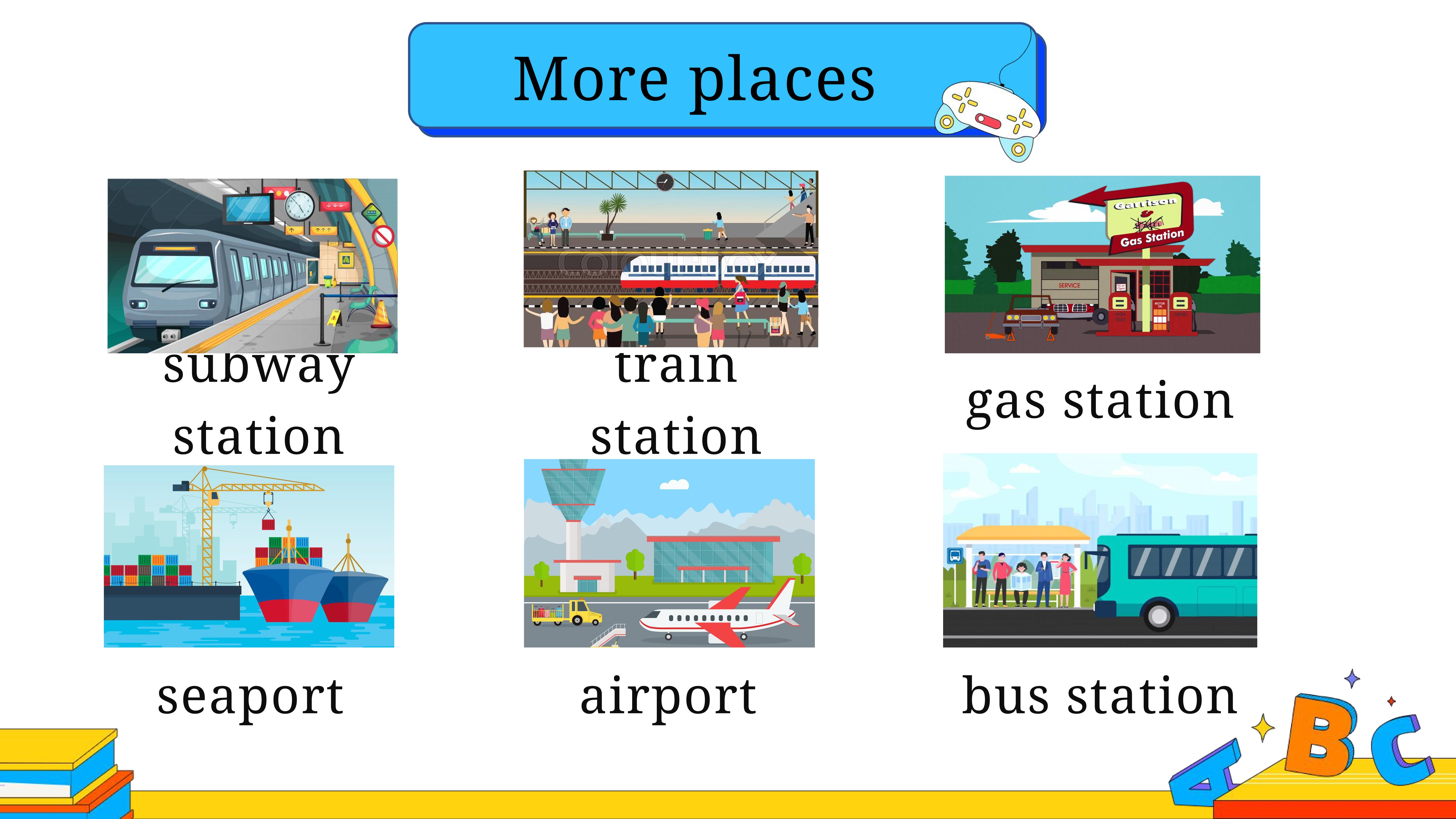 More places

subway station

train station

Garrison Gas Station

SERVICE

gas station

seaport

airport

bus station

A B C